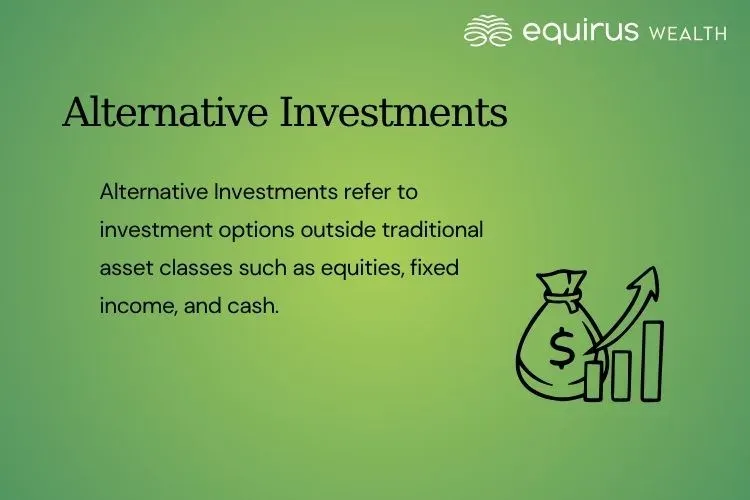 equirus WEALTH

Alternative Investments

Alternative Investments refer to investment options outside traditional asset classes such as equities, fixed income, and cash.

$